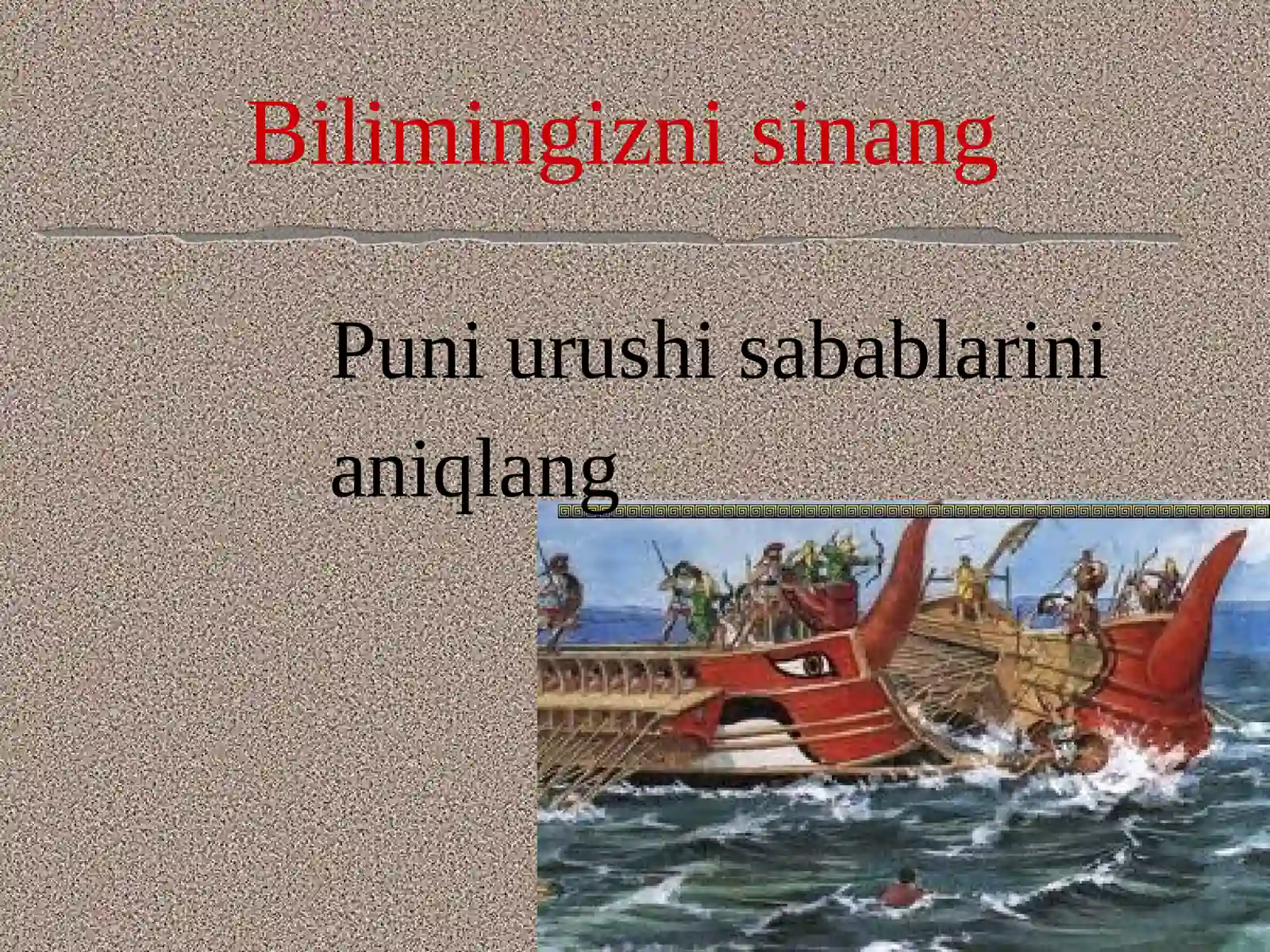 Bilimingizni sinang

Puni urushi sabablarini aniqlang